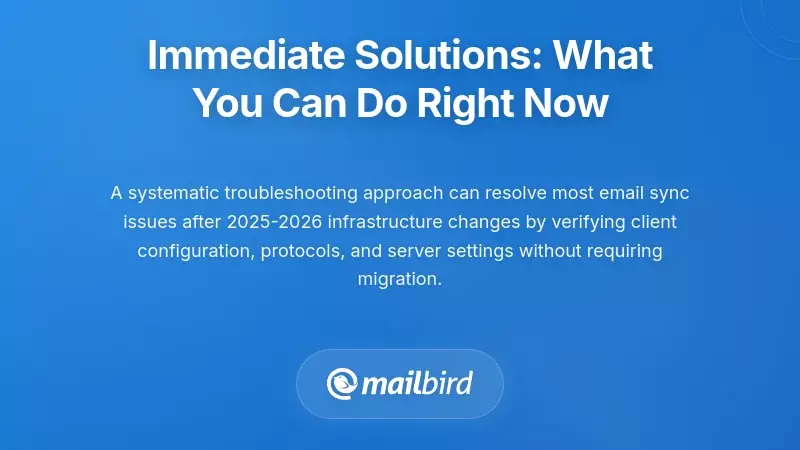 Immediate Solutions: What You Can Do Right Now

A systematic troubleshooting approach can resolve most email sync issues after 2025-2026 infrastructure changes by verifying client configuration, protocols, and server settings without requiring migration.

mailbird